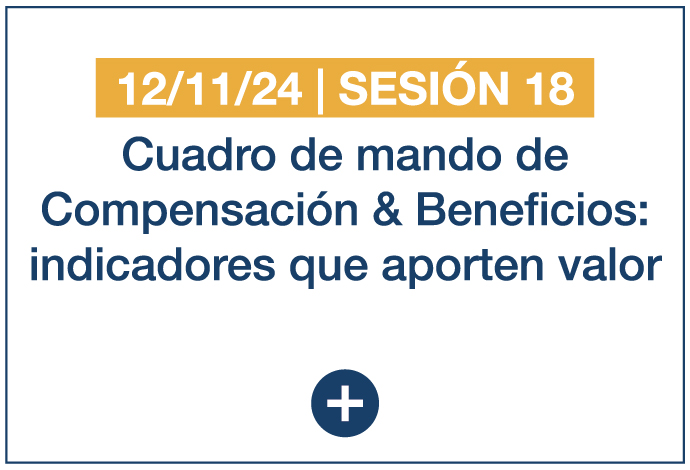 12/11/24 | SESIÓN 18

Cuadro de mando de Compensación & Beneficios: indicadores que aporten valor

+